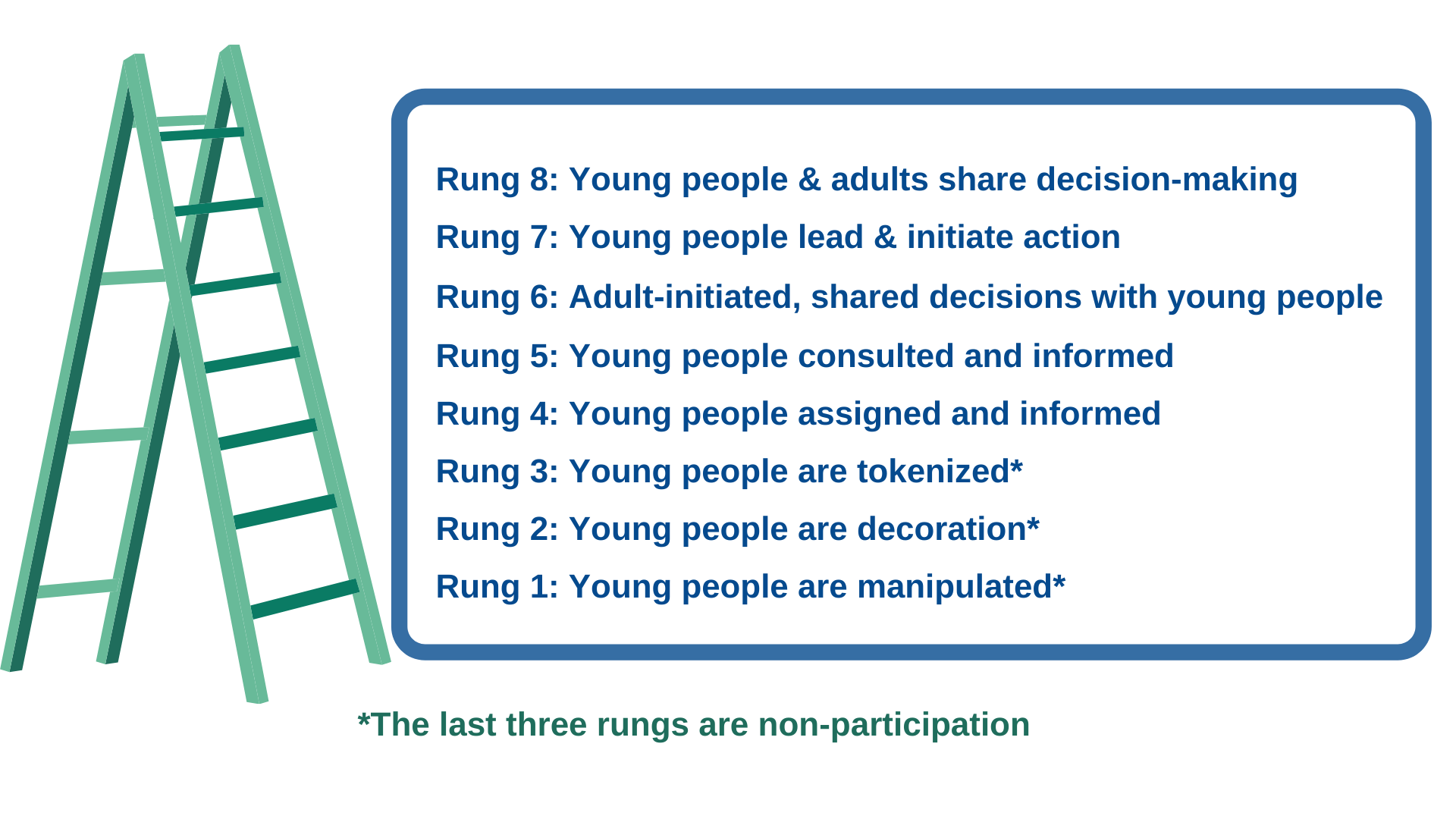 Rung 8: Young people & adults share decision-making

Rung 7: Young people lead & initiate action

Rung 6: Adult-initiated, shared decisions with young people

Rung 5: Young people consulted and informed

Rung 4: Young people assigned and informed

Rung 3: Young people are tokenized*

Rung 2: Young people are decoration*

Rung 1: Young people are manipulated*

*The last three rungs are non-participation